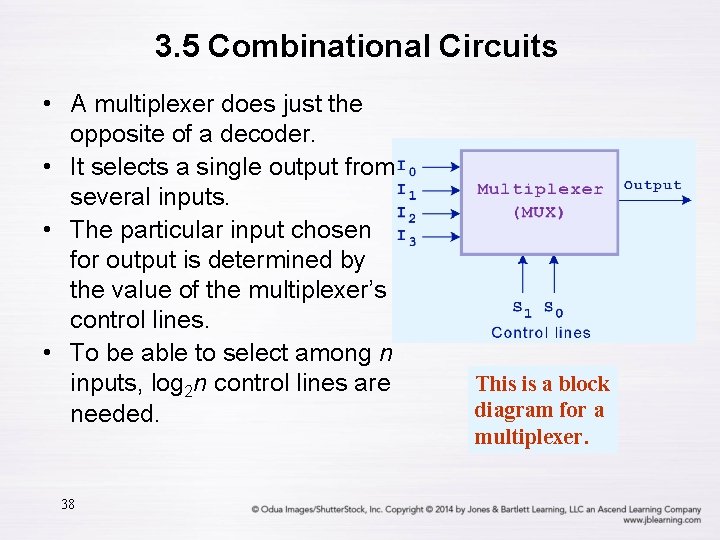 3.5 Combinational Circuits

• A multiplexer does just the opposite of a decoder.
• It selects a single output from several inputs.
• The particular input chosen for output is determined by the value of the multiplexer's control lines.
• To be able to select among $n$ inputs, $\log_2 n$ control lines are needed.

$I_0$
$I_1$
$I_2$
$I_3$
Multiplexer (MUX)
Output
$S_1$ $S_0$
Control lines

This is a block diagram for a multiplexer.

38

© Odua Images/ShutterStock, Inc. Copyright © 2014 by Jones & Bartlett Learning, LLC an Ascend Learning Company www.jblearning.com